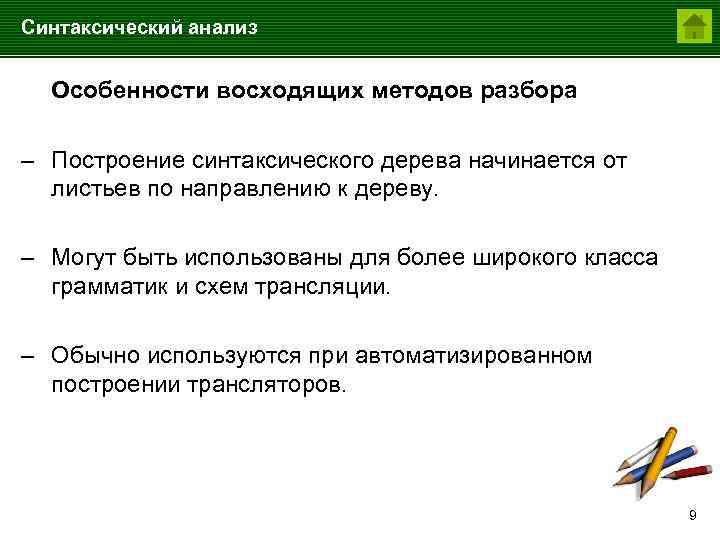 Синтаксический анализ

Особенности восходящих методов разбора

– Построение синтаксического дерева начинается от листьев по направлению к дереву.

– Могут быть использованы для более широкого класса грамматик и схем трансляции.

– Обычно используются при автоматизированном построении трансляторов.

9